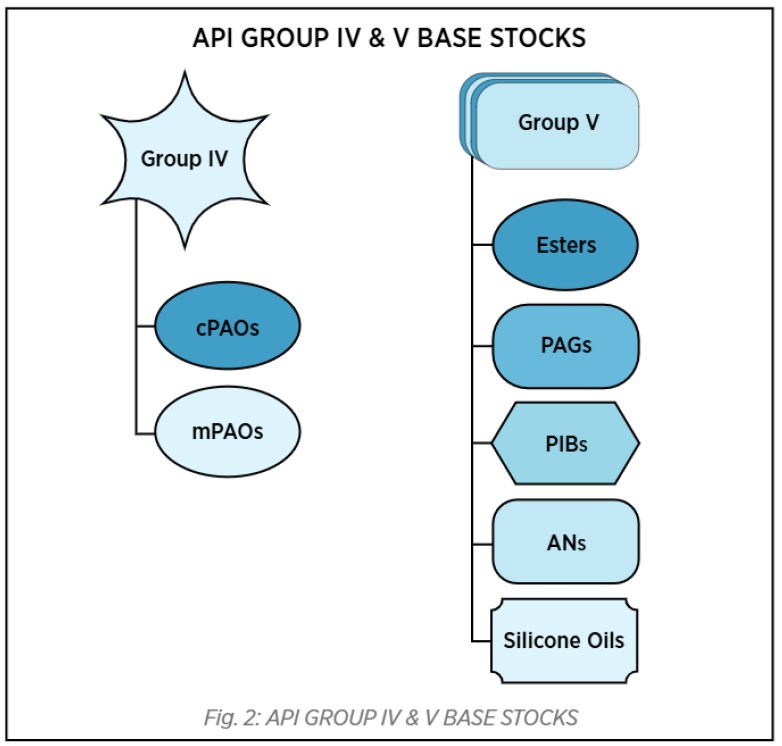 API GROUP IV & V BASE STOCKS

Group IV

cPAOs

mPAOs

Group V

Esters

PAGs

PIBs

ANs

Silicone Oils

Fig. 2: API GROUP IV & V BASE STOCKS